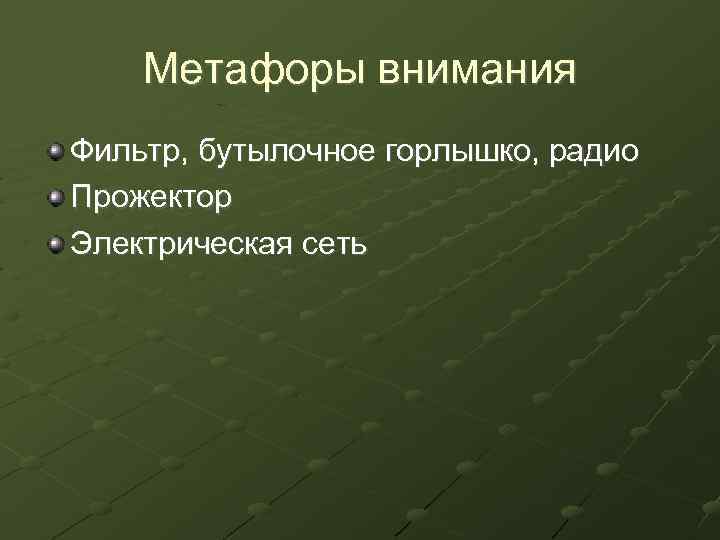 Метафоры внимания

Фильтр, бутылочное горлышко, радио
Прожектор
Электрическая сеть